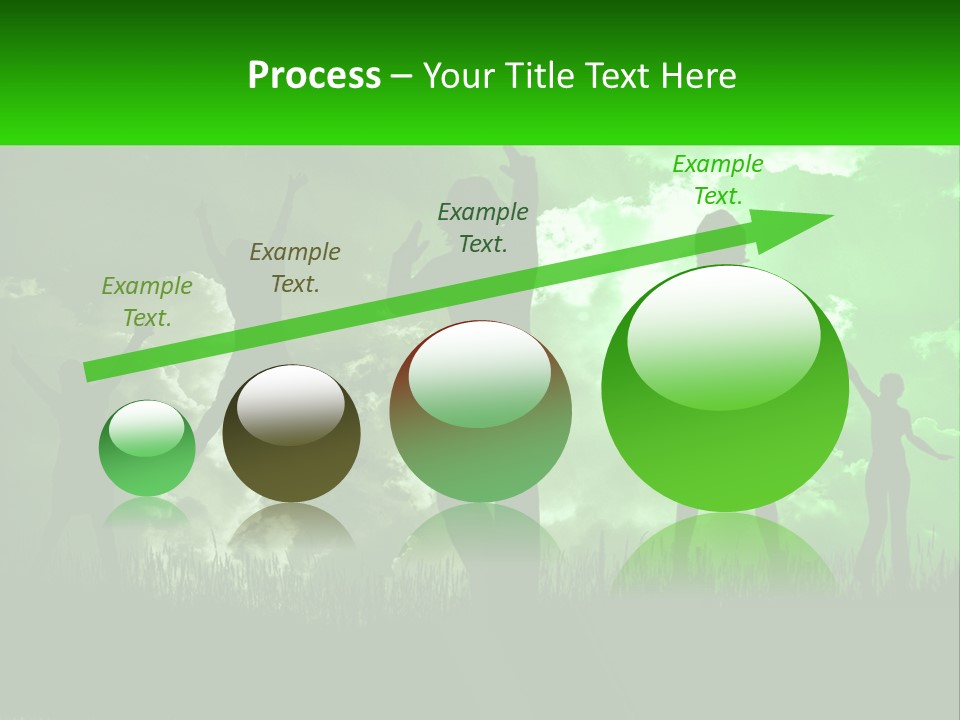 Process – Your Title Text Here

Example Text.

Example Text.

Example Text.

Example Text.